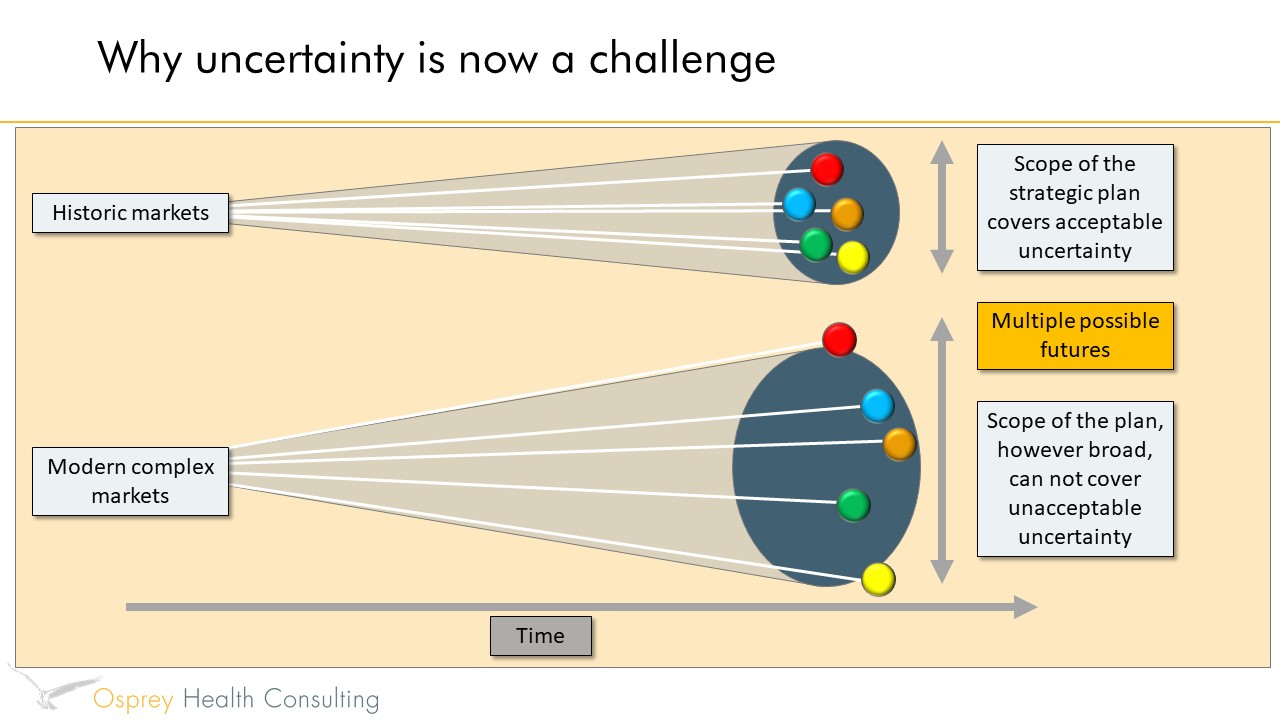 Why uncertainty is now a challenge

Historic markets

Scope of the strategic plan covers acceptable uncertainty

Multiple possible futures

Modern complex markets

Scope of the plan, however broad, can not cover unacceptable uncertainty

Time

Osprey Health Consulting